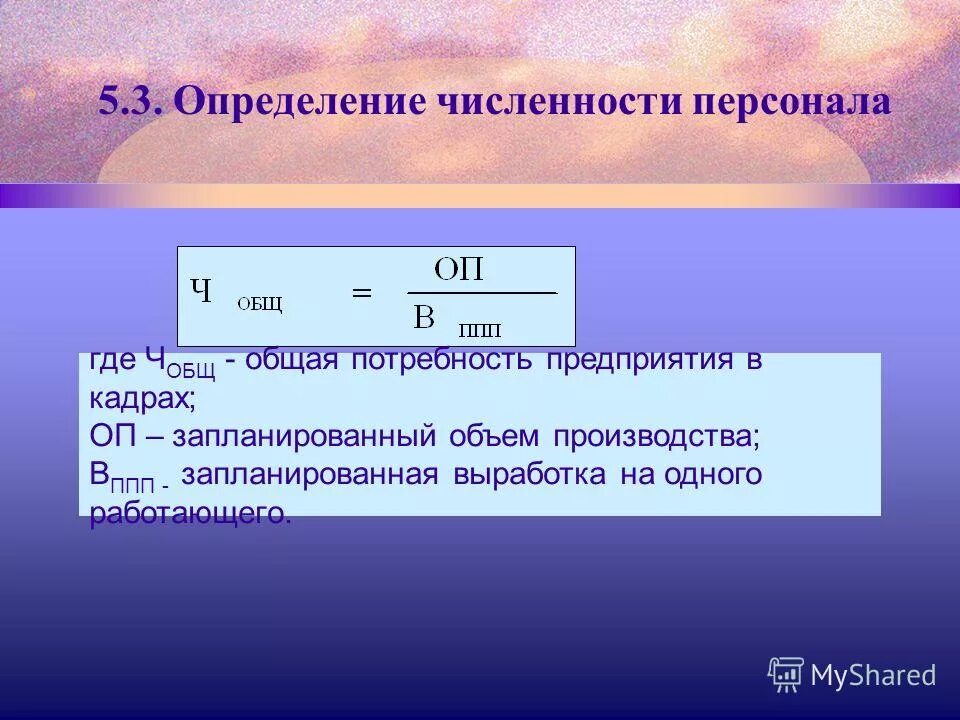 5.3. Определение численности персонала

$Ч_{ОБЩ} = \frac{ОП}{В_{ППП}}$

где $Ч_{ОБЩ}$ - общая потребность предприятия в кадрах;
ОП – запланированный объем производства;
$В_{ППП}$ - запланированная выработка на одного работающего.

MyShared